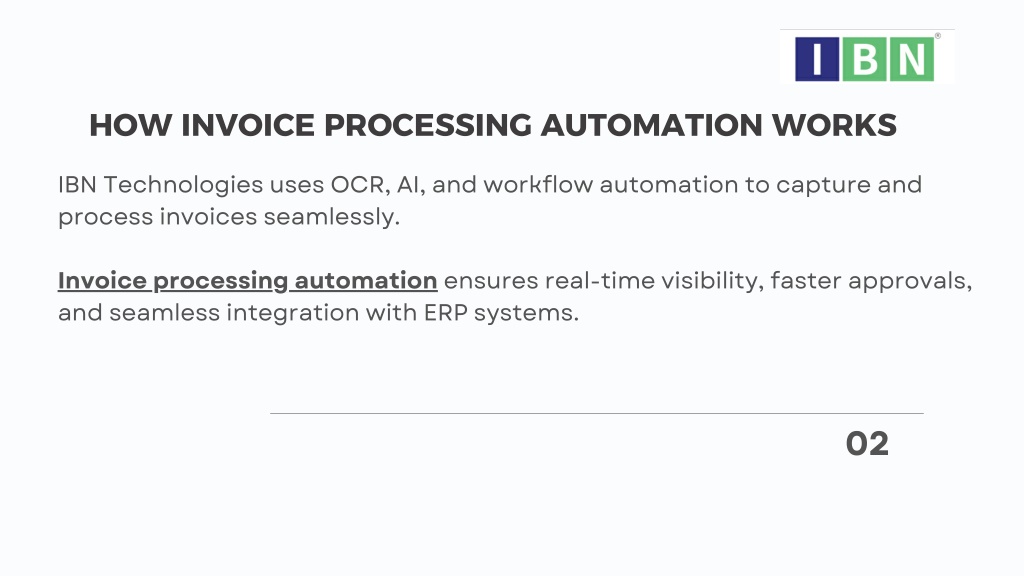 IBN®

HOW INVOICE PROCESSING AUTOMATION WORKS

IBN Technologies uses OCR, AI, and workflow automation to capture and process invoices seamlessly.

Invoice processing automation ensures real-time visibility, faster approvals, and seamless integration with ERP systems.

02